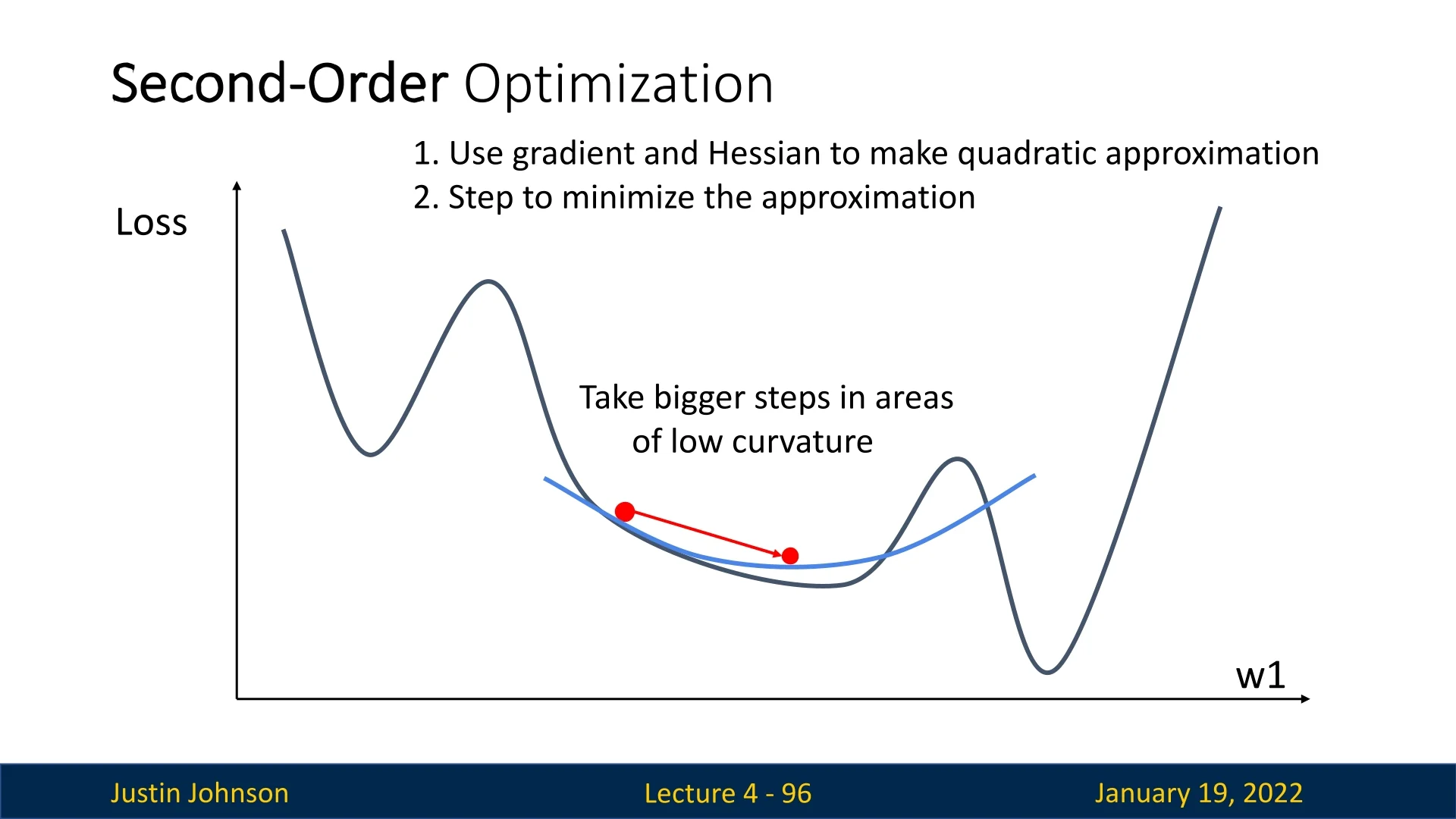 Second-Order Optimization

1. Use gradient and Hessian to make quadratic approximation
2. Step to minimize the approximation

Loss

Take bigger steps in areas of low curvature

w1

Justin Johnson

Lecture 4 - 96

January 19, 2022